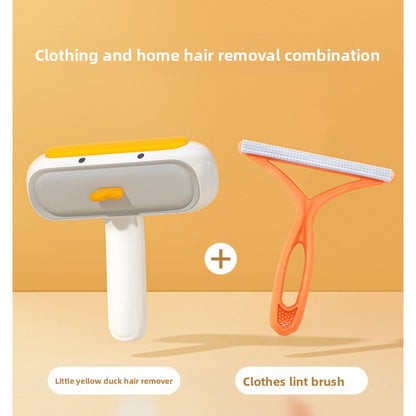 Clothing and home hair removal combination

+

Little yellow duck hair remover

Clothes lint brush